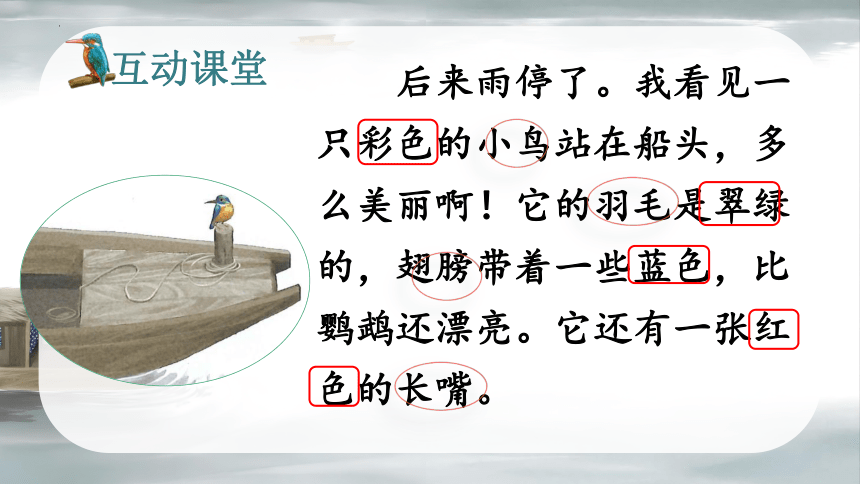 互动课堂

后来雨停了。我看见一只彩色的小鸟站在船头，多么美丽啊！它的羽毛是翠绿的，翅膀带着一些蓝色，比鹦鹉还漂亮。它还有一张红色的长嘴。